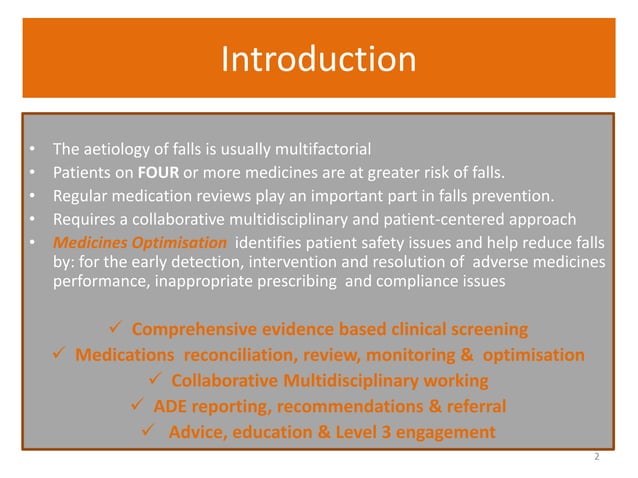 Introduction

• The aetiology of falls is usually multifactorial
• Patients on FOUR or more medicines are at greater risk of falls.
• Regular medication reviews play an important part in falls prevention.
• Requires a collaborative multidisciplinary and patient-centered approach
• Medicines Optimisation identifies patient safety issues and help reduce falls by: for the early detection, intervention and resolution of adverse medicines performance, inappropriate prescribing and compliance issues

✓ Comprehensive evidence based clinical screening
✓ Medications reconciliation, review, monitoring & optimisation
✓ Collaborative Multidisciplinary working
✓ ADE reporting, recommendations & referral
✓ Advice, education & Level 3 engagement

2